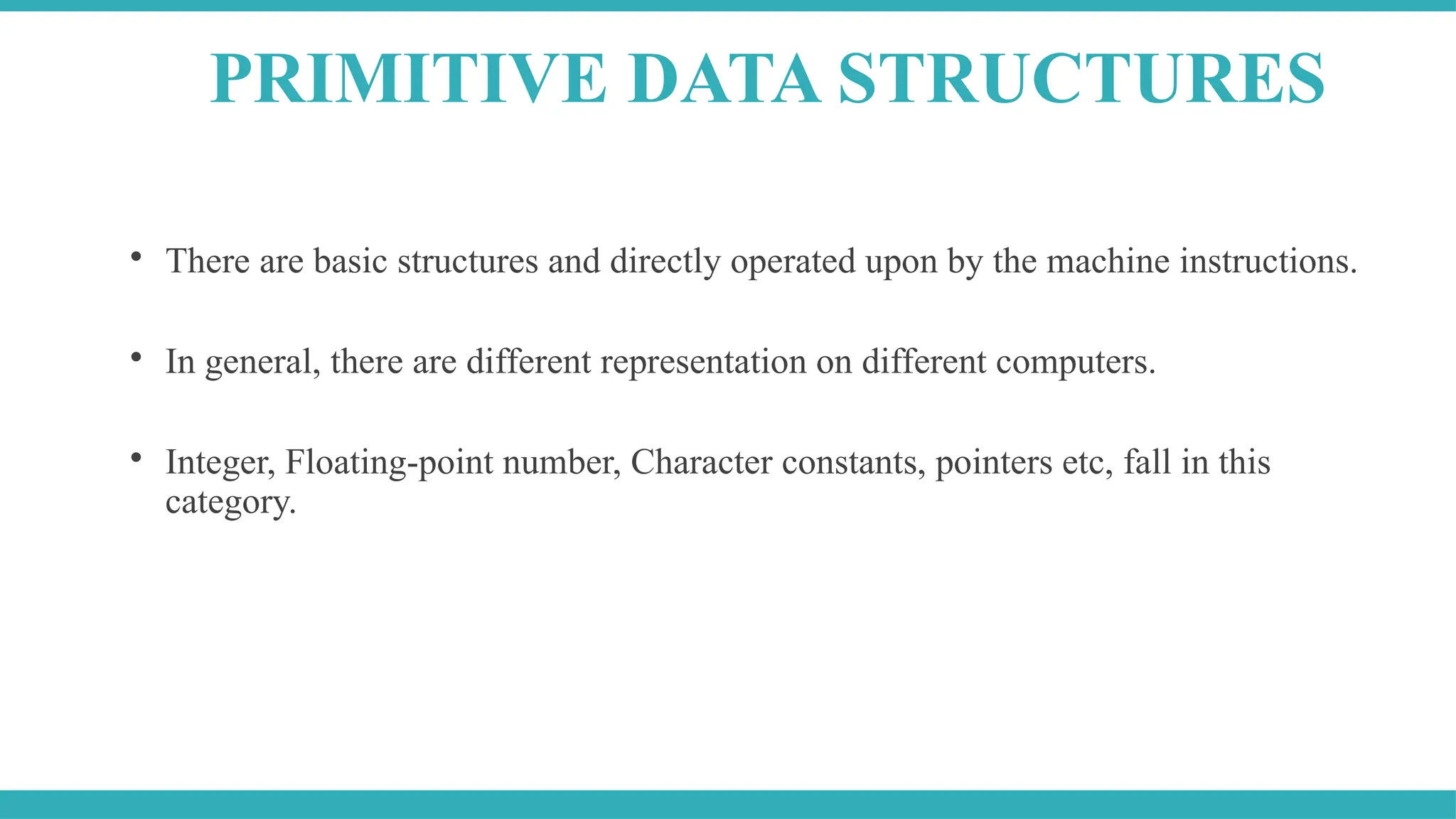 PRIMITIVE DATA STRUCTURES

• There are basic structures and directly operated upon by the machine instructions.

• In general, there are different representation on different computers.

• Integer, Floating-point number, Character constants, pointers etc, fall in this category.